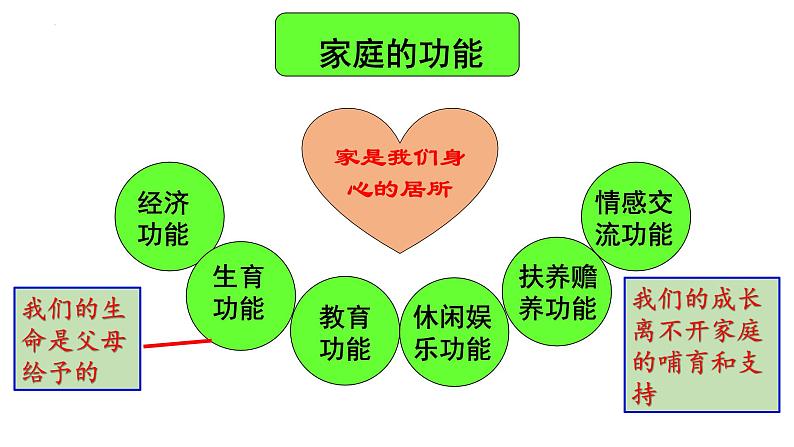 家庭的功能

家是我们身心的居所

经济功能

生育功能

教育功能

休闲娱乐功能

扶养赡养功能

情感交流功能

我们的生命是父母给予的

我们的成长离不开家庭的哺育和支持